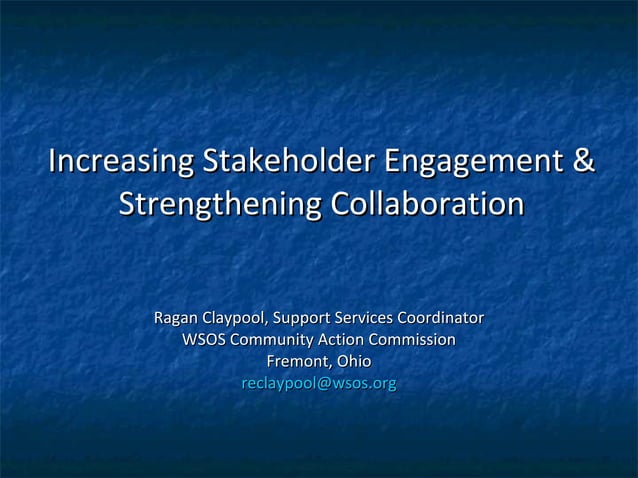 Increasing Stakeholder Engagement & Strengthening Collaboration

Ragan Claypool, Support Services Coordinator
WSOS Community Action Commission
Fremont, Ohio
reclaypool@wsos.org